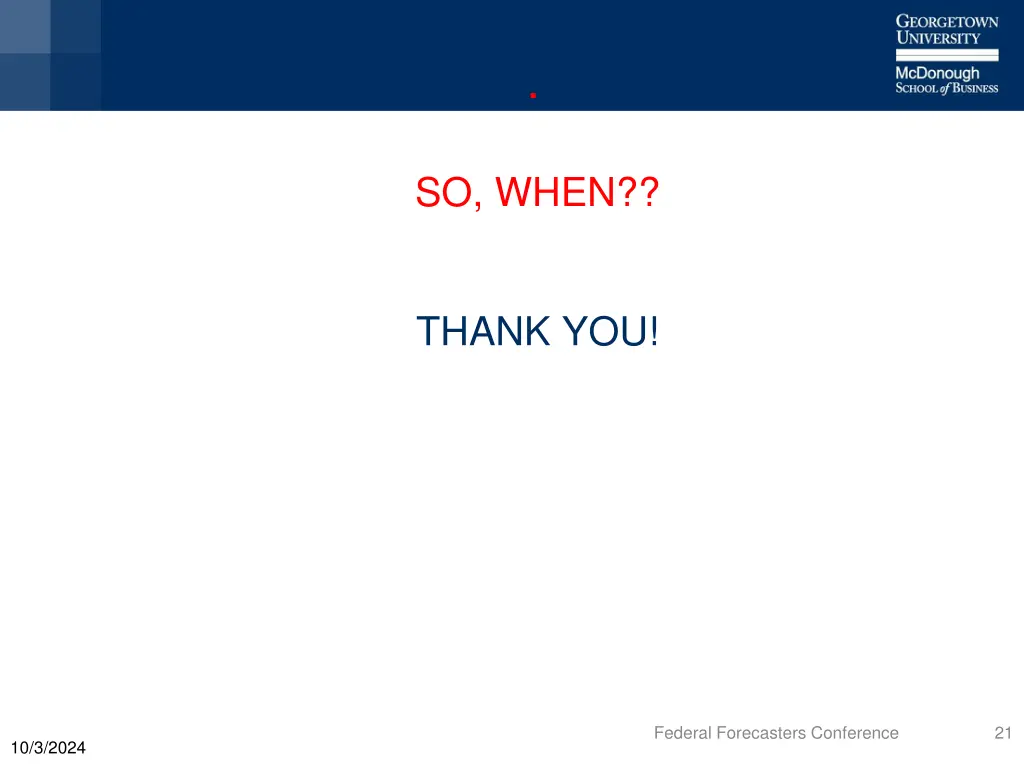 GEORGETOWN UNIVERSITY
McDonough SCHOOL of BUSINESS

.

SO, WHEN??

THANK YOU!

Federal Forecasters Conference

21

10/3/2024